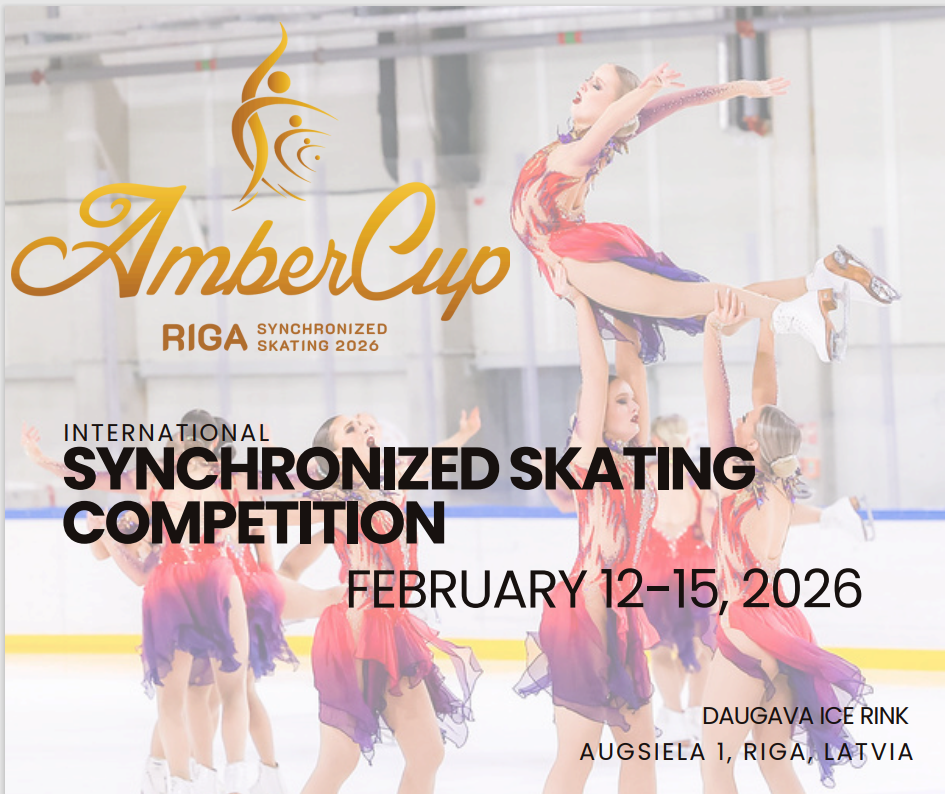 AmberCup

RIGA SYNCHRONIZED SKATING 2026

INTERNATIONAL
SYNCHRONIZED SKATING COMPETITION

FEBRUARY 12-15, 2026

DAUGAVA ICE RINK
AUGSIELA 1, RIGA, LATVIA